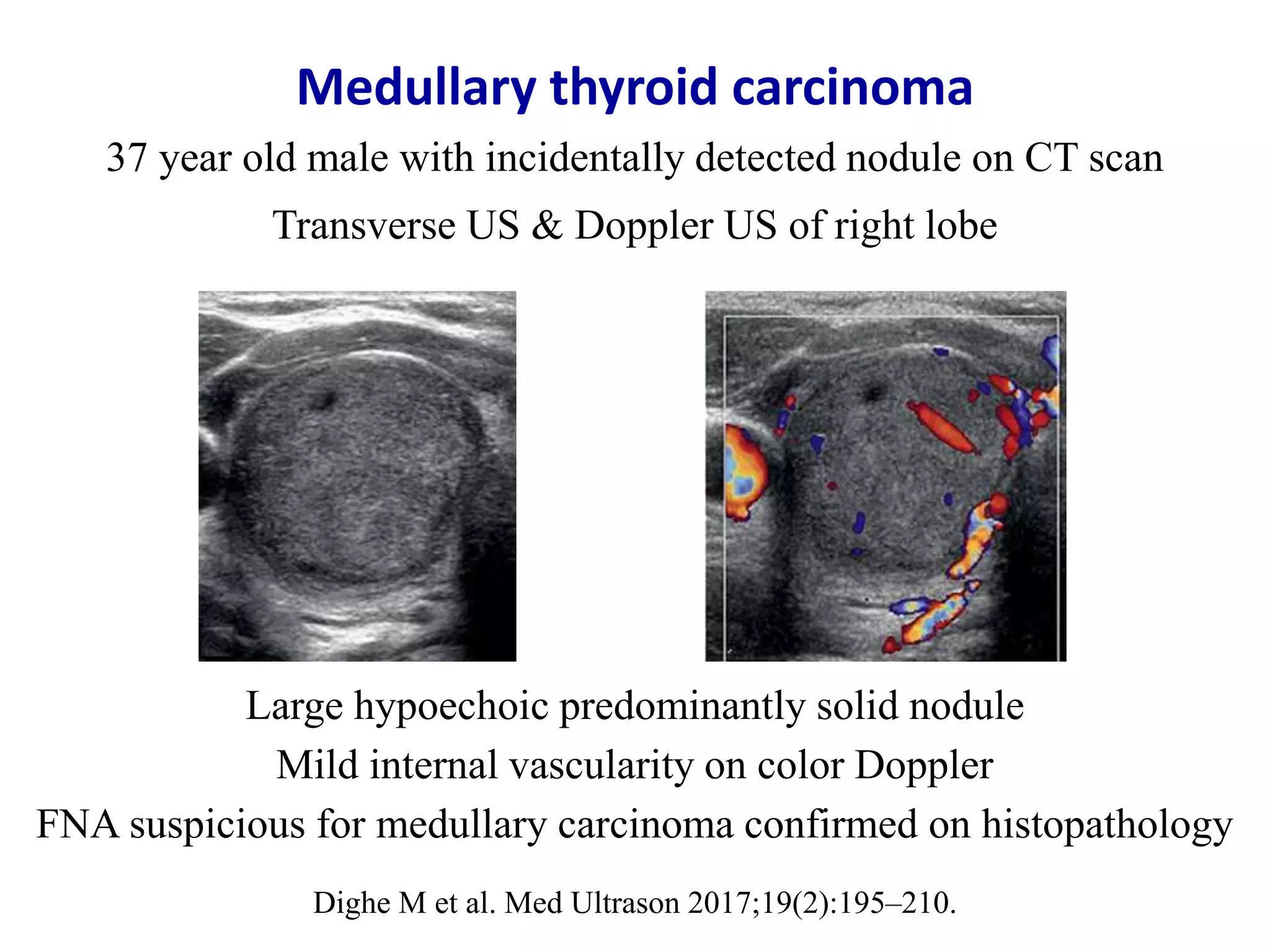 Medullary thyroid carcinoma

37 year old male with incidentally detected nodule on CT scan

Transverse US & Doppler US of right lobe

Large hypoechoic predominantly solid nodule

Mild internal vascularity on color Doppler

FNA suspicious for medullary carcinoma confirmed on histopathology

Dighe M et al. Med Ultrason 2017;19(2):195–210.